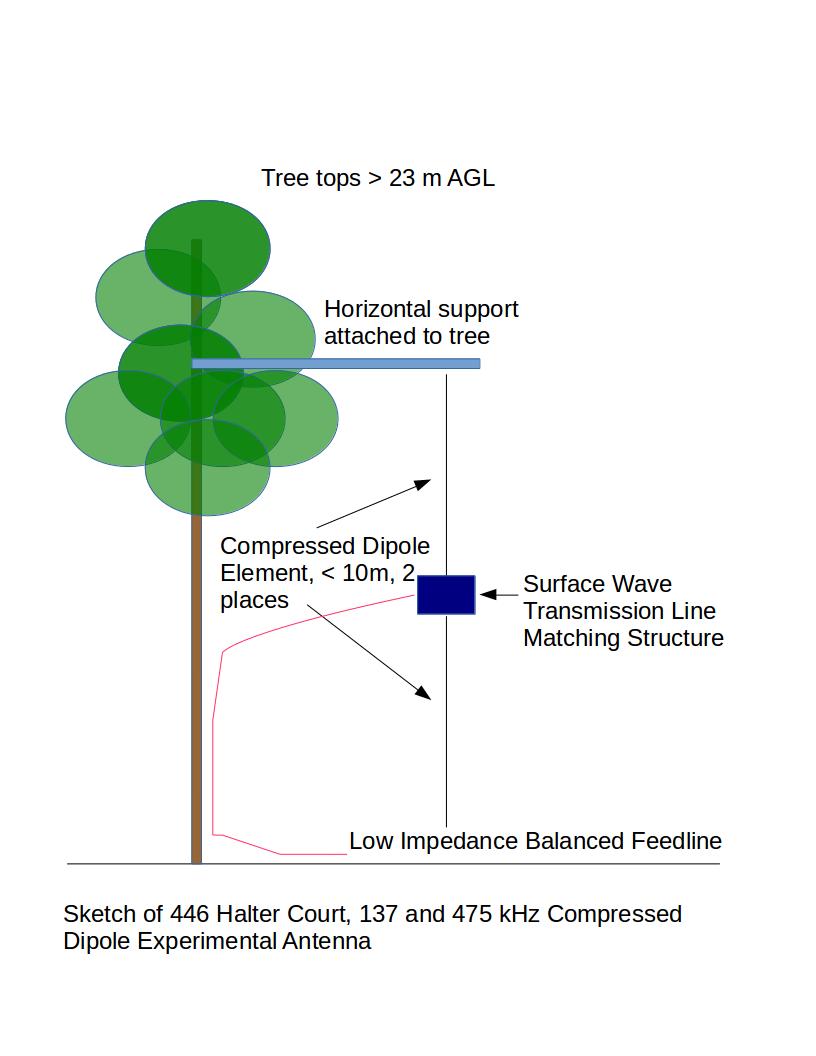 Tree tops > 23 m AGL

Horizontal support attached to tree

Compressed Dipole Element, < 10m, 2 places

Surface Wave Transmission Line Matching Structure

Low Impedance Balanced Feedline

Sketch of 446 Halter Court, 137 and 475 kHz Compressed Dipole Experimental Antenna